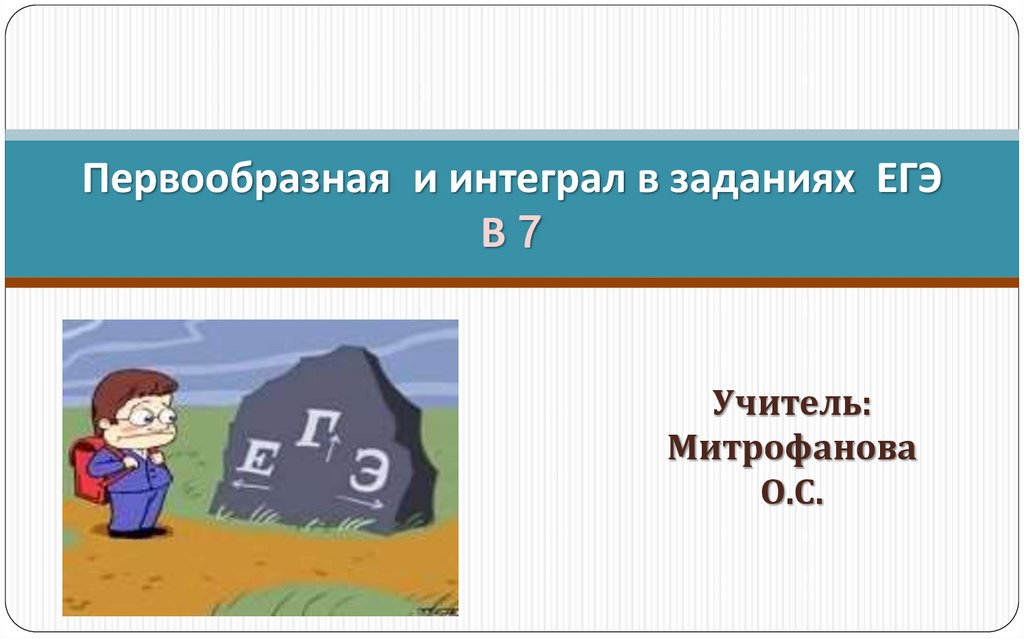 Первообразная и интеграл в заданиях ЕГЭ
В 7

Е Г Э

Учитель:
Митрофанова
О.С.